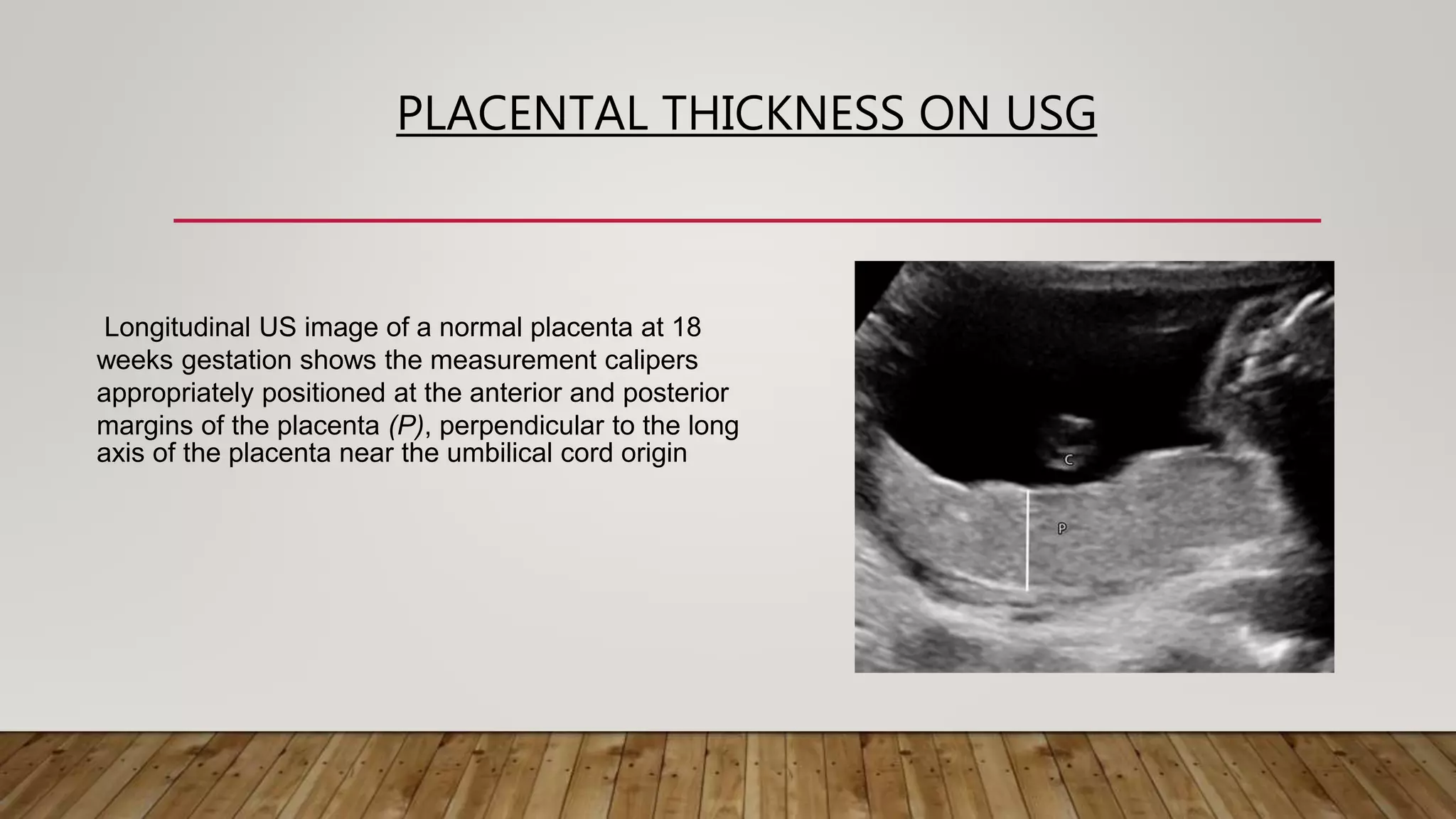 PLACENTAL THICKNESS ON USG

Longitudinal US image of a normal placenta at 18 weeks gestation shows the measurement calipers appropriately positioned at the anterior and posterior margins of the placenta (P), perpendicular to the long axis of the placenta near the umbilical cord origin

C

P